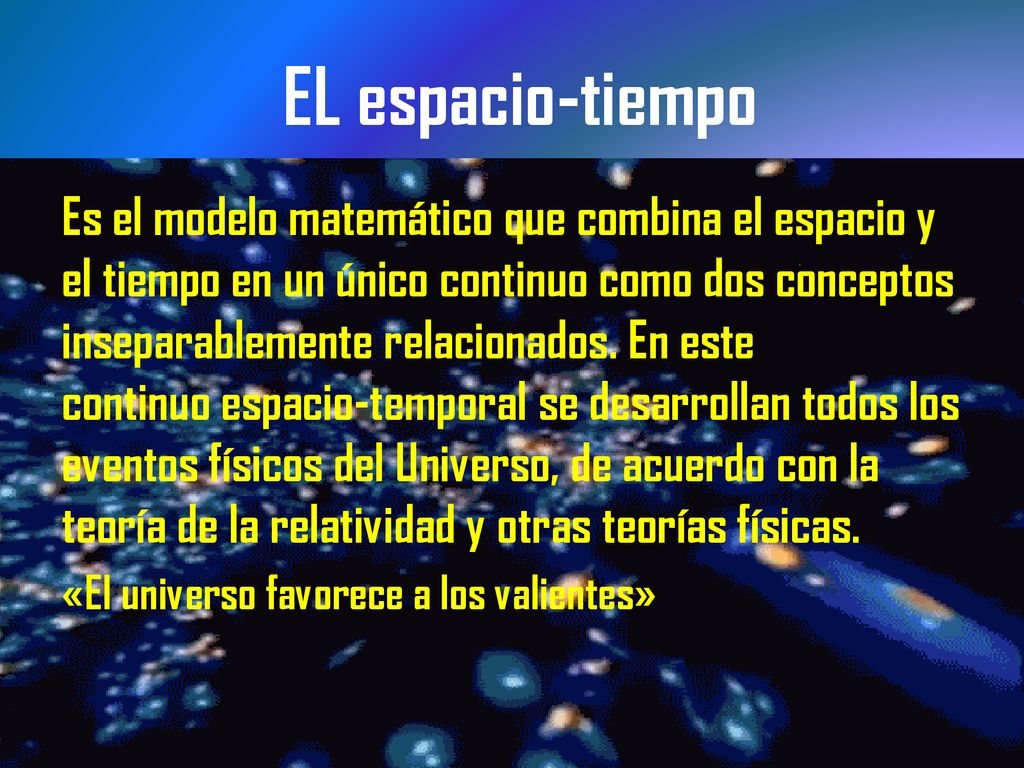 EL espacio-tiempo

Es el modelo matemático que combina el espacio y el tiempo en un único continuo como dos conceptos inseparablemente relacionados. En este continuo espacio-temporal se desarrollan todos los eventos físicos del Universo, de acuerdo con la teoría de la relatividad y otras teorías físicas.

«El universo favorece a los valientes»